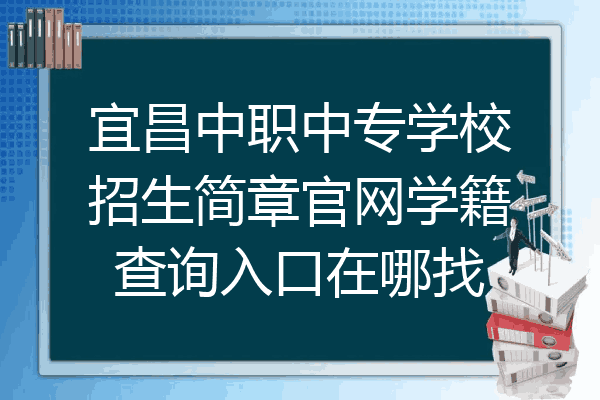 宜昌中职中专学校招生简章官网学籍查询入口在哪找